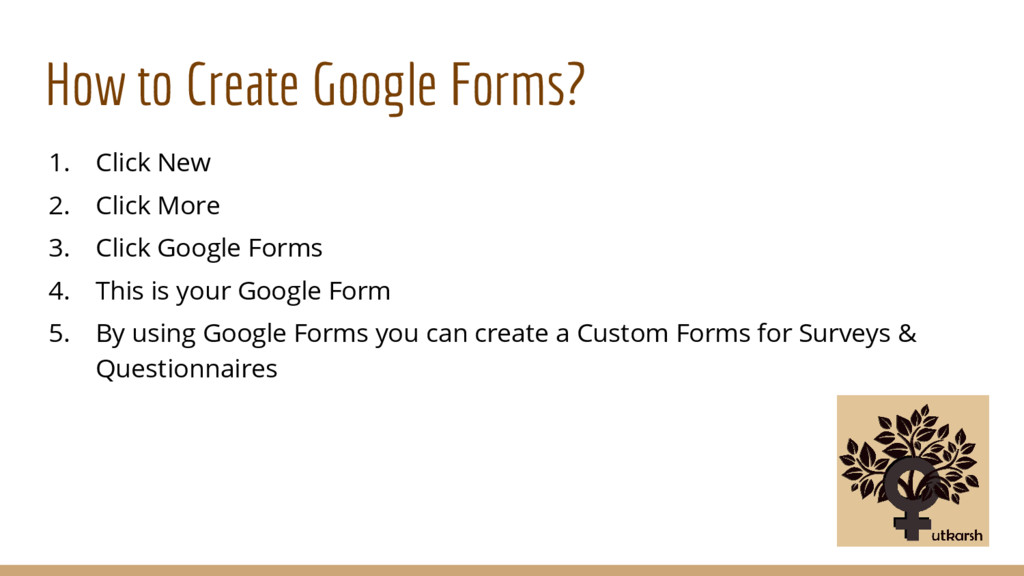 How to Create Google Forms?

1. Click New
2. Click More
3. Click Google Forms
4. This is your Google Form
5. By using Google Forms you can create a Custom Forms for Surveys & Questionnaires

utkarsh